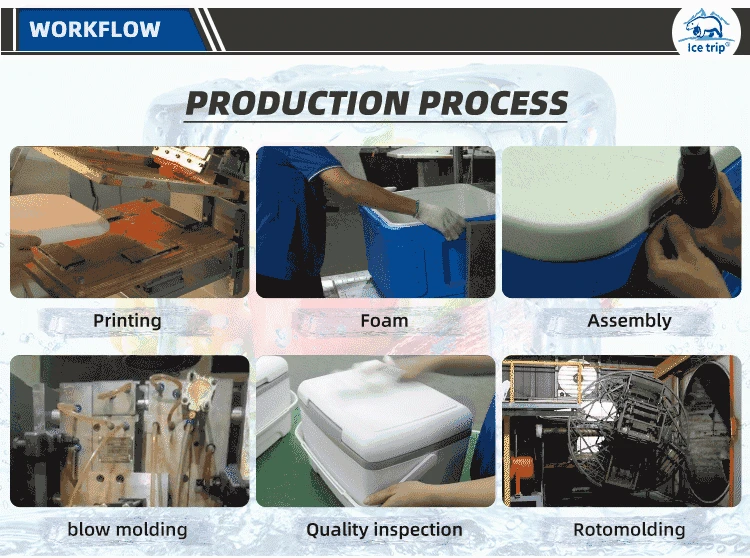 WORKFLOW

Ice trip®

PRODUCTION PROCESS

Printing

Foam

Assembly

blow molding

Quality inspection

Rotomolding